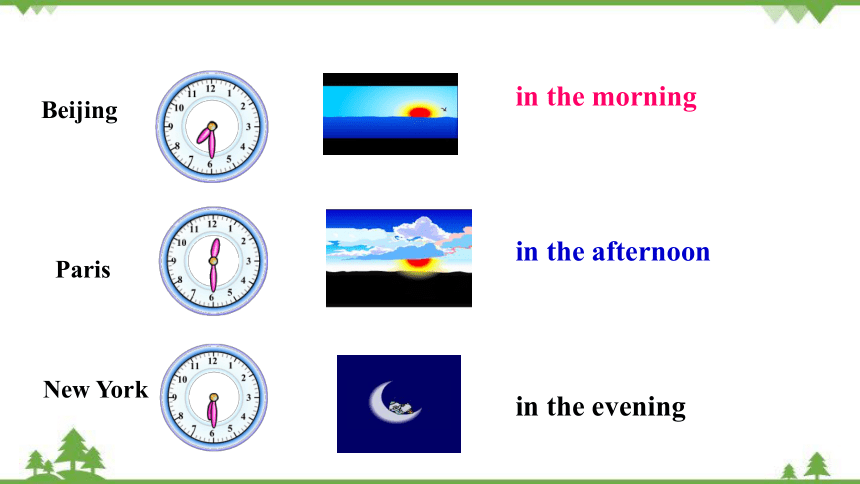 Beijing

12 1 2 3 4 5 6 7 8 9 10 11

in the morning

Paris

12 1 2 3 4 5 6 7 8 9 10 11

in the afternoon

New York

12 1 2 3 4 5 6 7 8 9 10 11

in the evening